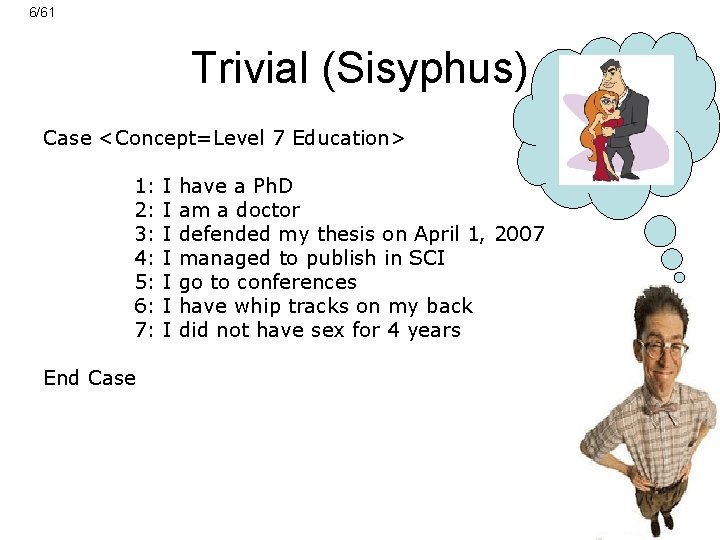 6/61

Trivial (Sisyphus)

Case <Concept=Level 7 Education>

1: I have a PhD
2: I am a doctor
3: I defended my thesis on April 1, 2007
4: I managed to publish in SCI
5: I go to conferences
6: I have whip tracks on my back
7: I did not have sex for 4 years

End Case